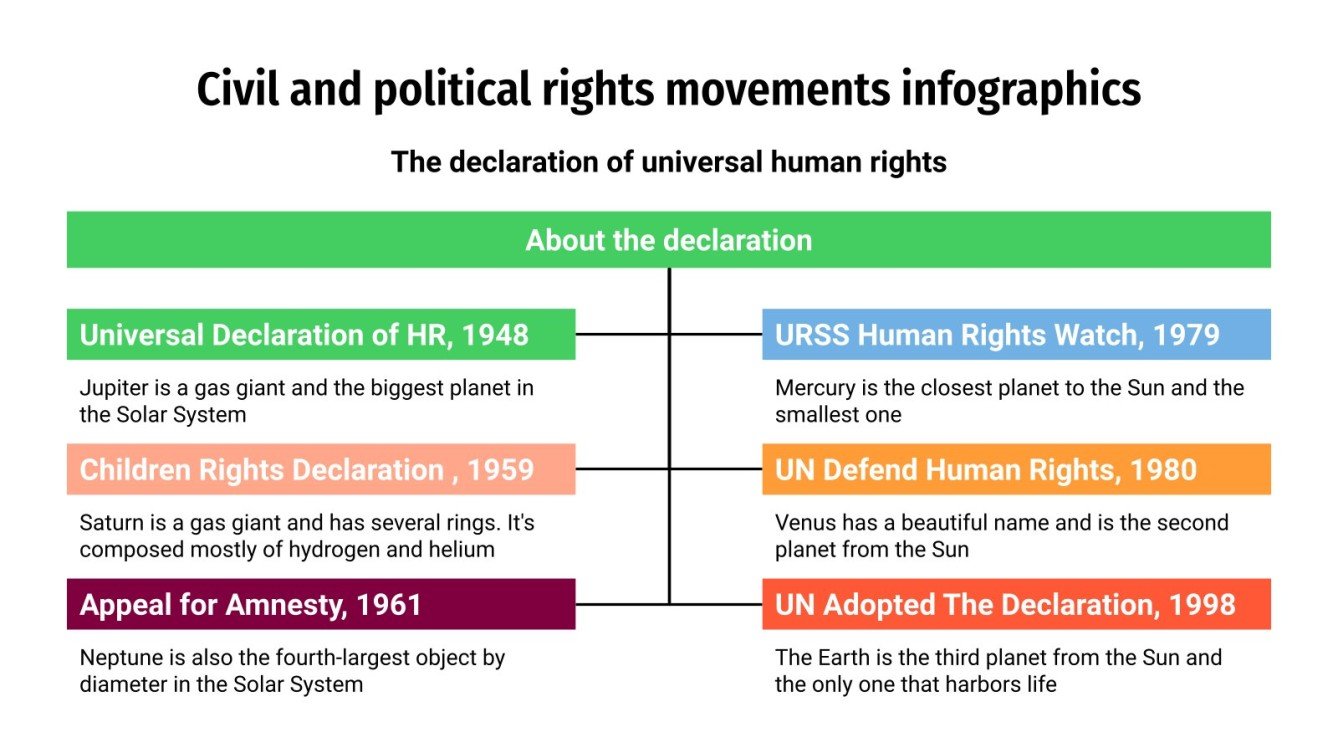 Civil and political rights movements infographics

The declaration of universal human rights

About the declaration

Universal Declaration of HR, 1948

Jupiter is a gas giant and the biggest planet in the Solar System

Children Rights Declaration , 1959

Saturn is a gas giant and has several rings. It's composed mostly of hydrogen and helium

Appeal for Amnesty, 1961

Neptune is also the fourth-largest object by diameter in the Solar System

URSS Human Rights Watch, 1979

Mercury is the closest planet to the Sun and the smallest one

UN Defend Human Rights, 1980

Venus has a beautiful name and is the second planet from the Sun

UN Adopted The Declaration, 1998

The Earth is the third planet from the Sun and the only one that harbors life